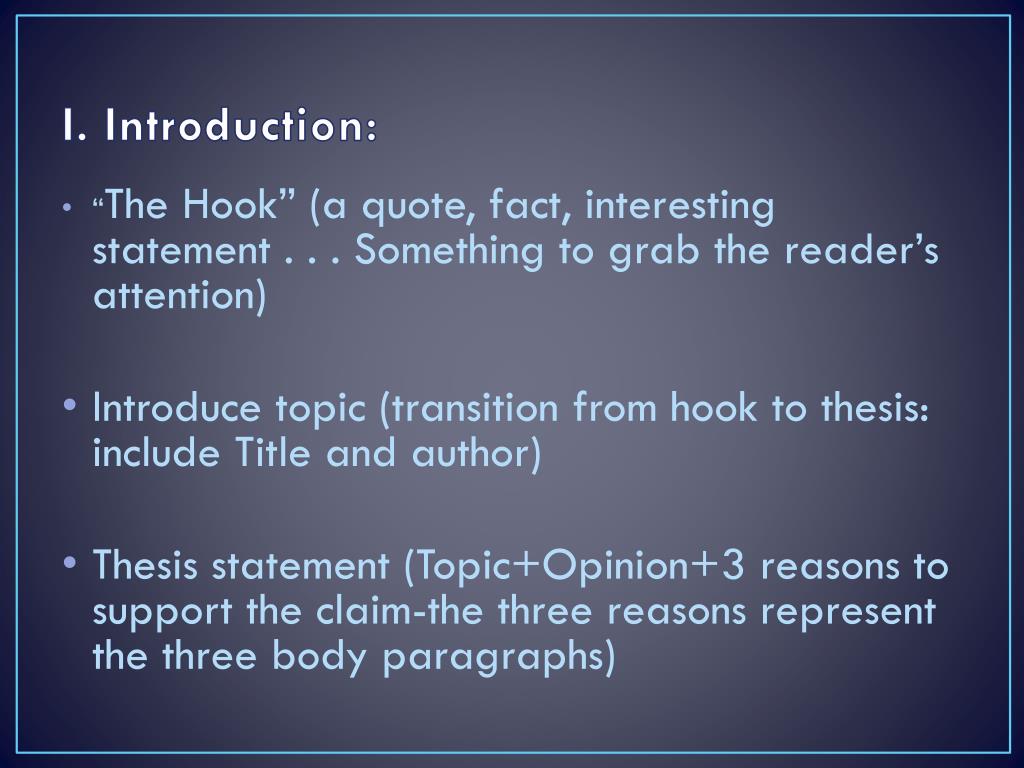 I. Introduction:

• “The Hook” (a quote, fact, interesting statement . . . Something to grab the reader’s attention)

• Introduce topic (transition from hook to thesis: include Title and author)

• Thesis statement (Topic+Opinion+3 reasons to support the claim-the three reasons represent the three body paragraphs)